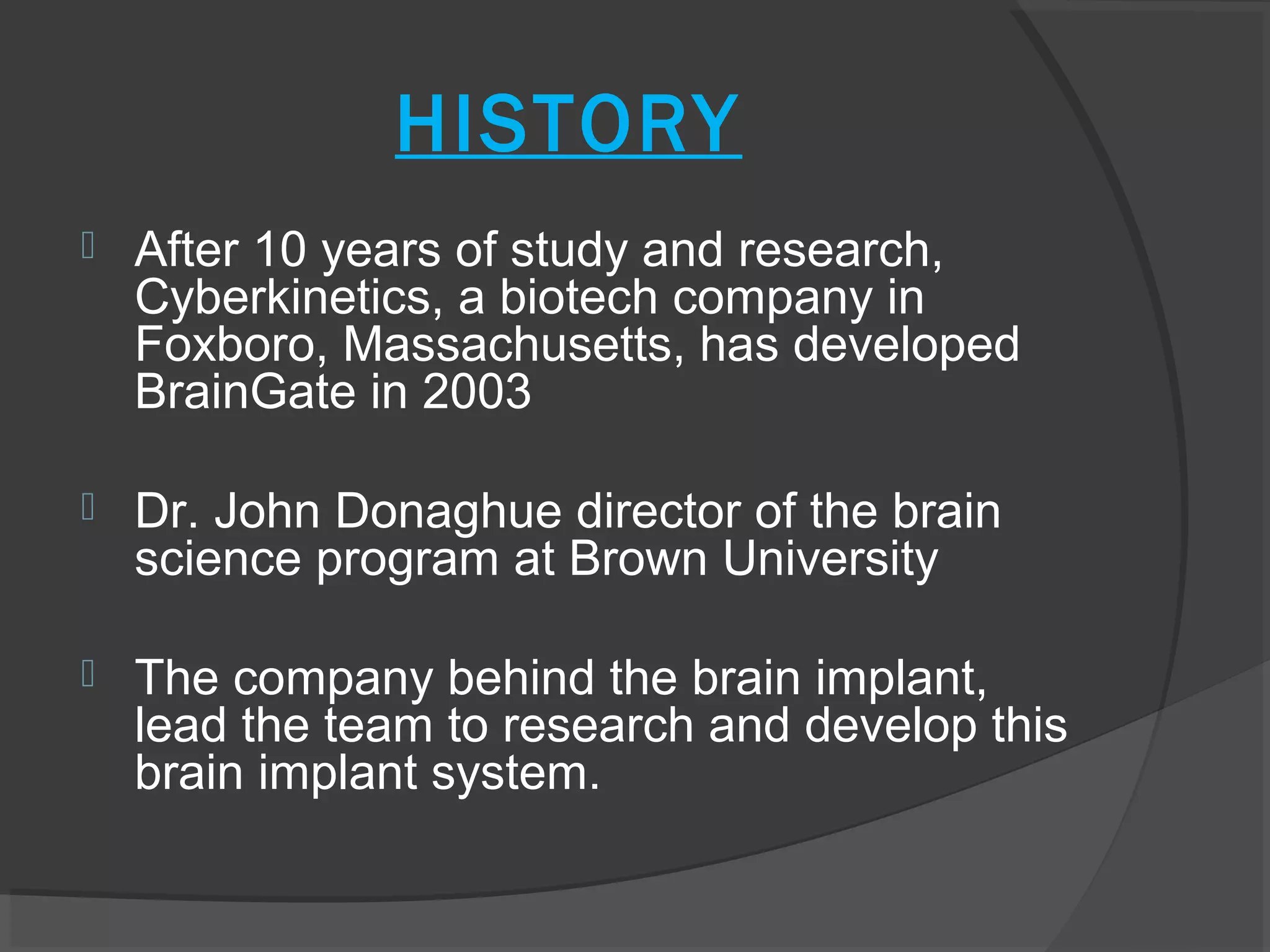 HISTORY

After 10 years of study and research, Cyberkinetics, a biotech company in Foxboro, Massachusetts, has developed BrainGate in 2003

Dr. John Donaghue director of the brain science program at Brown University

The company behind the brain implant, lead the team to research and develop this brain implant system.